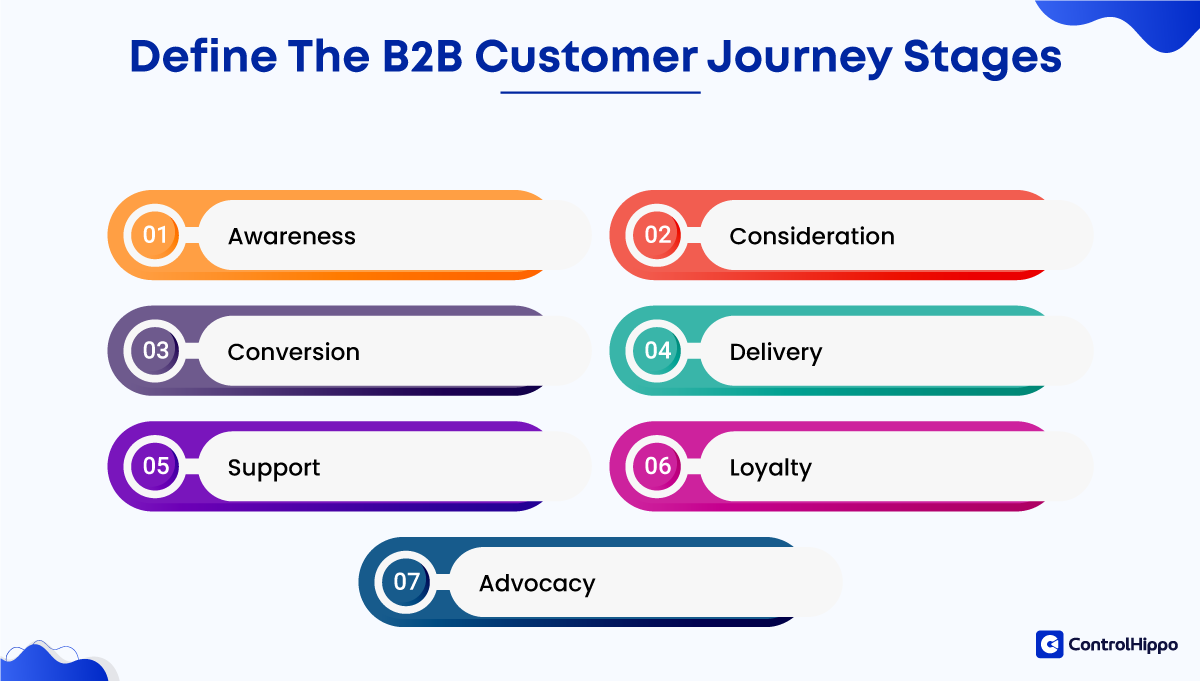 Define The B2B Customer Journey Stages

01 Awareness

02 Consideration

03 Conversion

04 Delivery

05 Support

06 Loyalty

07 Advocacy

ControlHippo